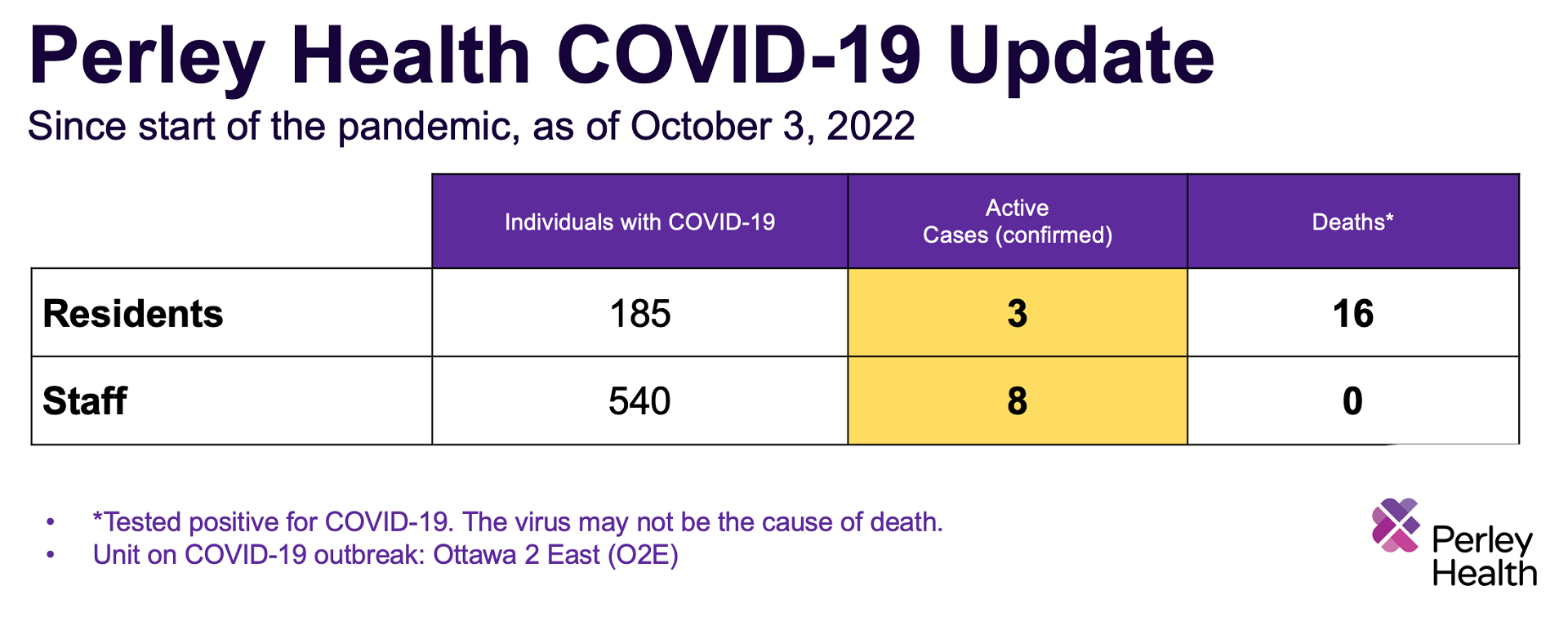 Perley Health COVID-19 Update

Since start of the pandemic, as of October 3, 2022

| | Individuals with COVID-19 | Active Cases (confirmed) | Deaths* |
|---|---|---|---|
| Residents | 185 | 3 | 16 |
| Staff | 540 | 8 | 0 |

• *Tested positive for COVID-19. The virus may not be the cause of death.
• Unit on COVID-19 outbreak: Ottawa 2 East (O2E)

Perley Health